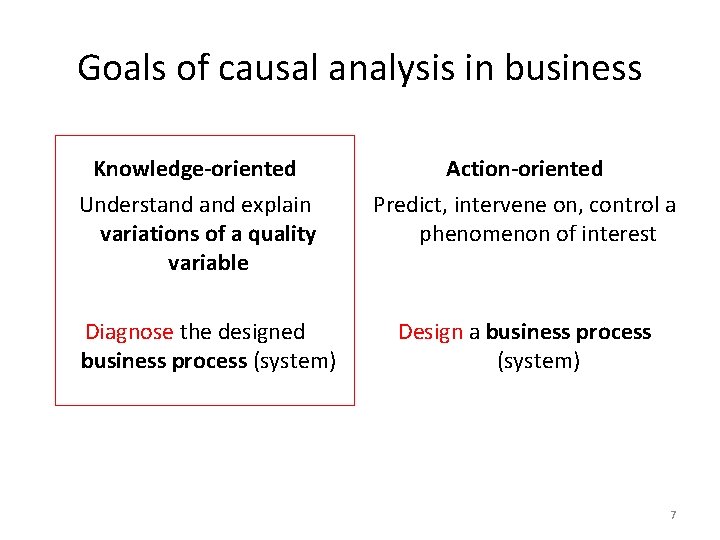 Goals of causal analysis in business

Knowledge-oriented

Understand and explain variations of a quality variable

Diagnose the designed business process (system)

Action-oriented

Predict, intervene on, control a phenomenon of interest

Design a business process (system)

7